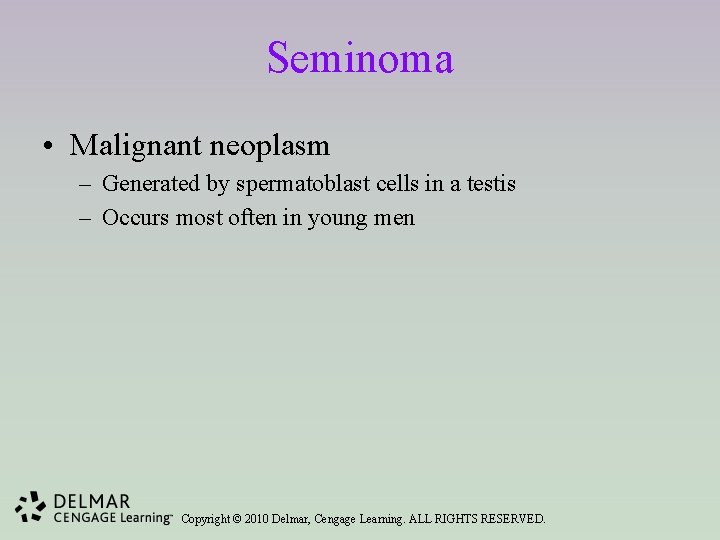 Seminoma

• Malignant neoplasm
– Generated by spermatoblast cells in a testis
– Occurs most often in young men

DELMAR
CENGAGE Learning™ Copyright © 2010 Delmar, Cengage Learning. ALL RIGHTS RESERVED.